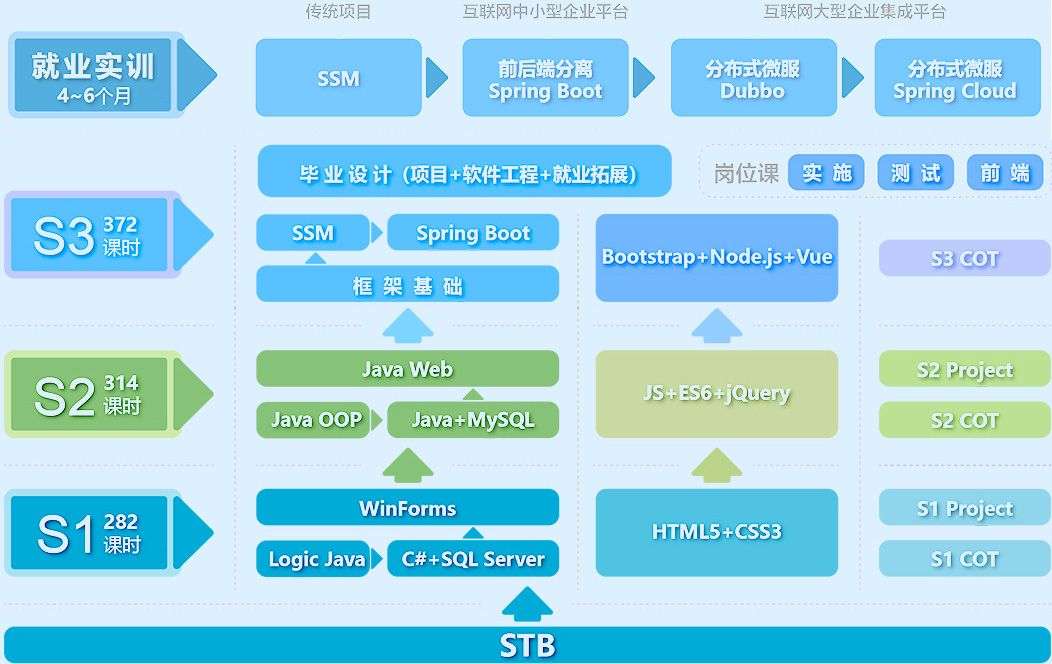 传统项目

互联网中小型企业平台

互联网大型企业集成平台

就业实训
4~6个月

SSM

前后端分离
Spring Boot

分布式微服
Dubbo

分布式微服
Spring Cloud

毕业设计（项目+软件工程+就业拓展）

岗位课 实施 测试 前端

S3 372 课时

SSM

Spring Boot

框架基础

Bootstrap+Node.js+Vue

S3 COT

S2 314 课时

Java Web

Java OOP

Java+MySQL

JS+ES6+jQuery

S2 Project

S2 COT

S1 282 课时

WinForms

Logic Java

C#+SQL Server

HTML5+CSS3

S1 Project

S1 COT

STB